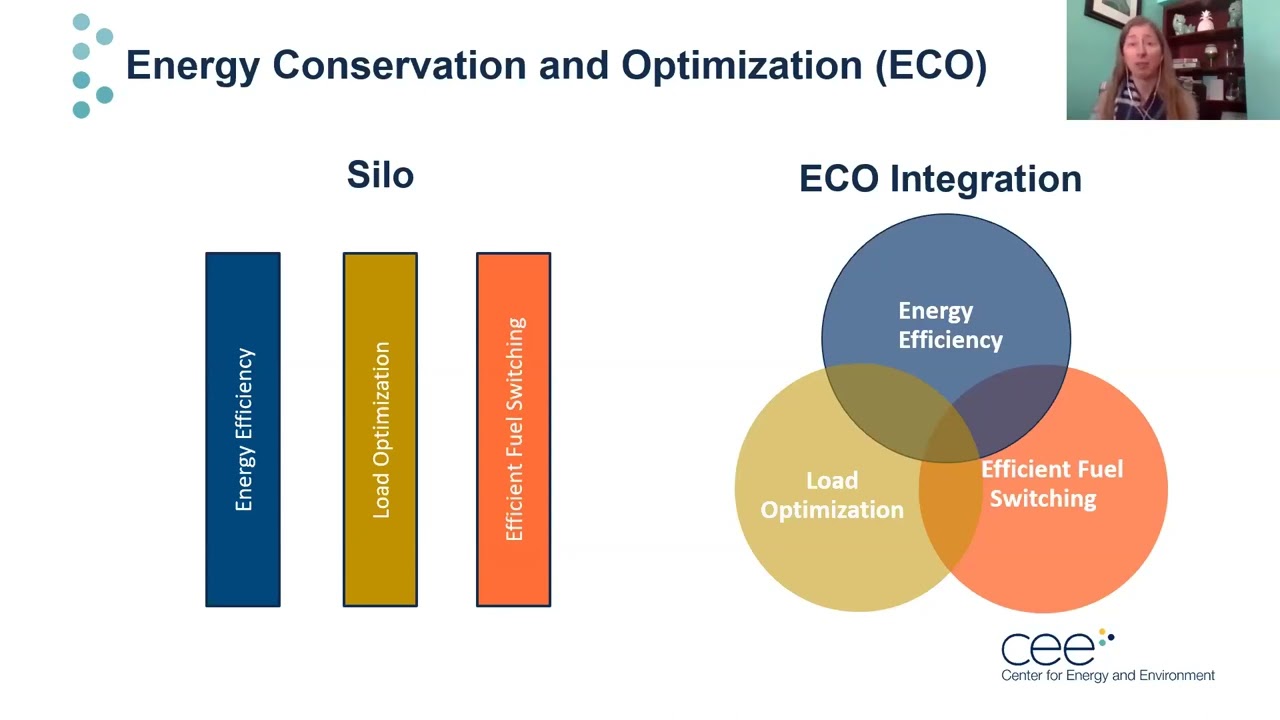 Energy Conservation and Optimization (ECO)

Silo

Energy Efficiency

Load Optimization

Efficient Fuel Switching

ECO Integration

Energy Efficiency

Load Optimization

Efficient Fuel Switching

cee

Center for Energy and Environment